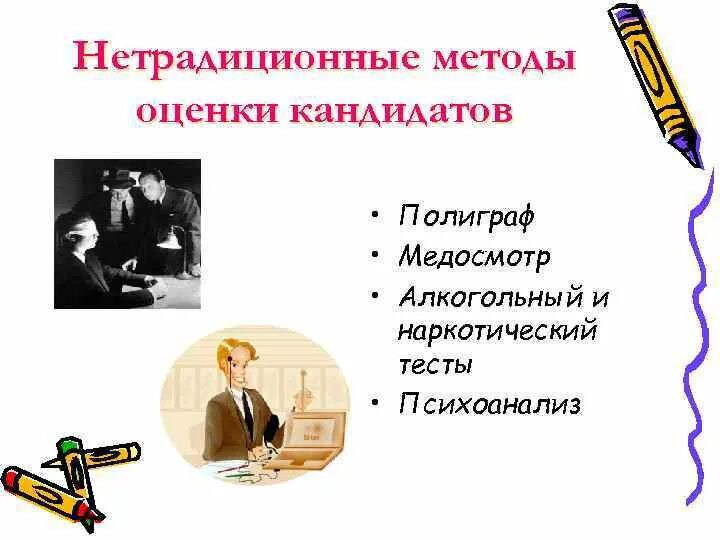 Нетрадиционные методы оценки кандидатов

• Полиграф
• Медосмотр
• Алкогольный и наркотический тесты
• Психоанализ